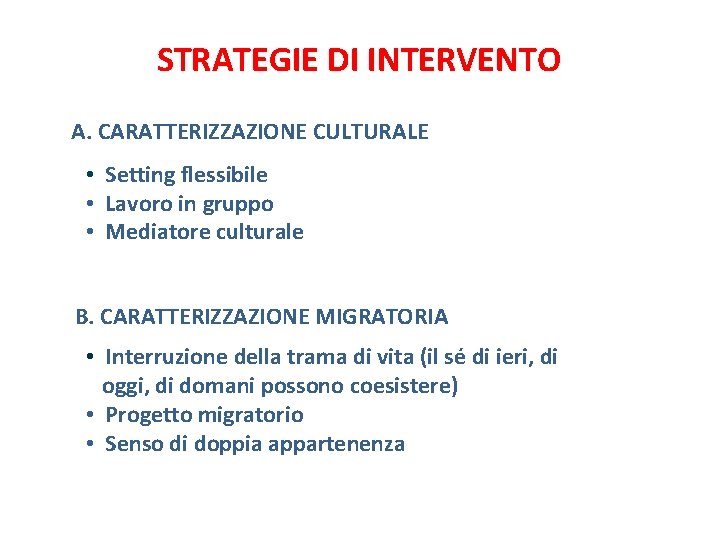 STRATEGIE DI INTERVENTO

A. CARATTERIZZAZIONE CULTURALE

• Setting flessibile
• Lavoro in gruppo
• Mediatore culturale

B. CARATTERIZZAZIONE MIGRATORIA

• Interruzione della trama di vita (il sé di ieri, di oggi, di domani possono coesistere)
• Progetto migratorio
• Senso di doppia appartenenza